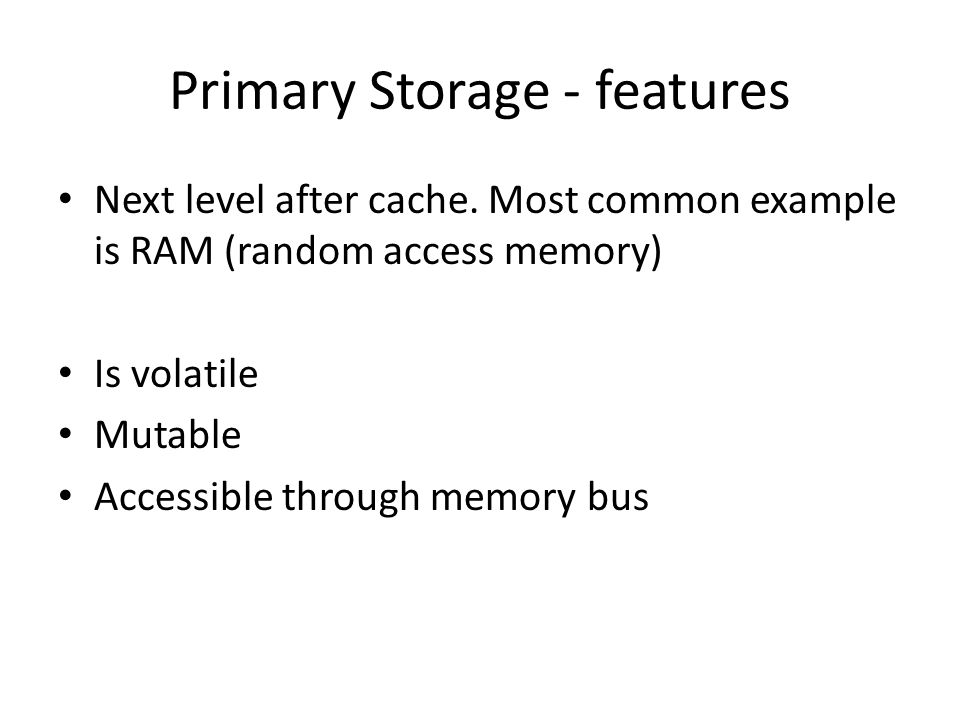 Primary Storage - features

• Next level after cache. Most common example is RAM (random access memory)

• Is volatile
• Mutable
• Accessible through memory bus